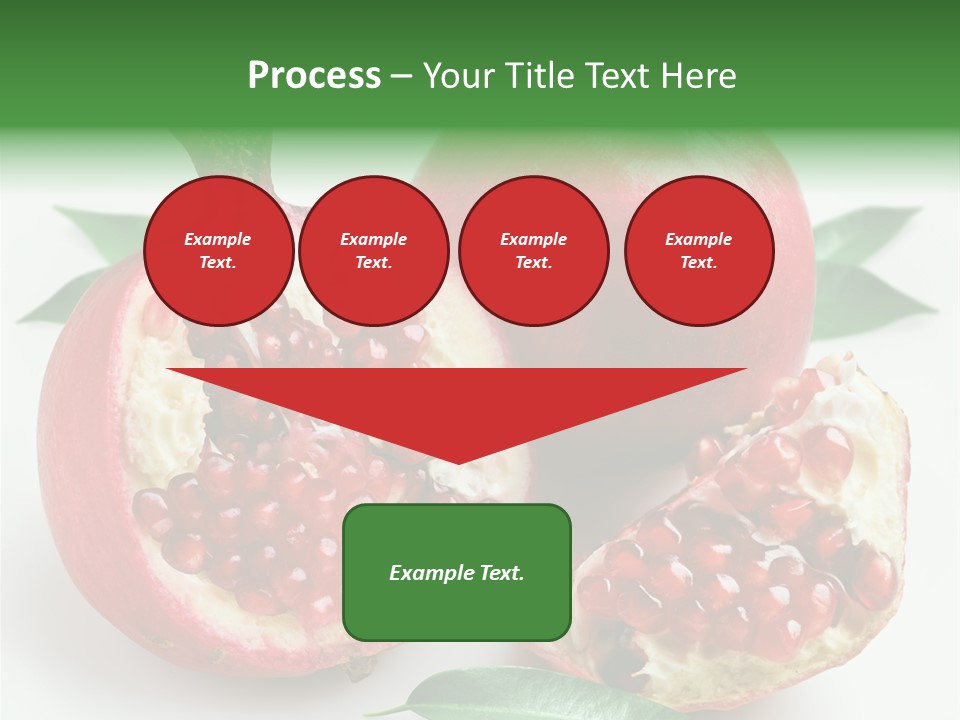 Process – Your Title Text Here

Example Text.

Example Text.

Example Text.

Example Text.

Example Text.